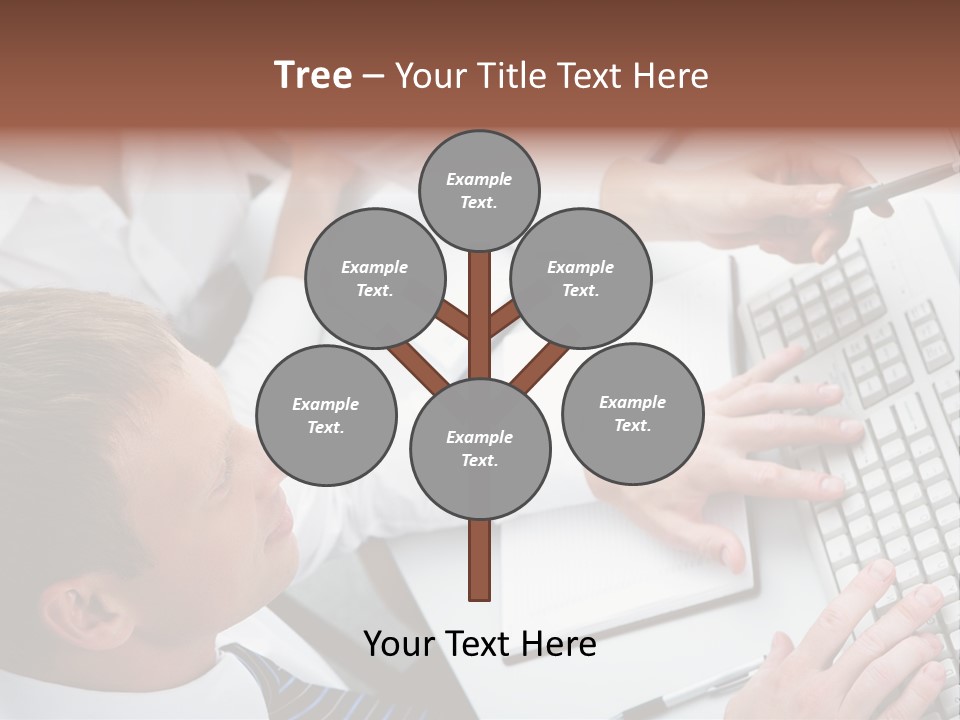 Tree – Your Title Text Here

Example Text.

Example Text.

Example Text.

Example Text.

Example Text.

Example Text.

Your Text Here